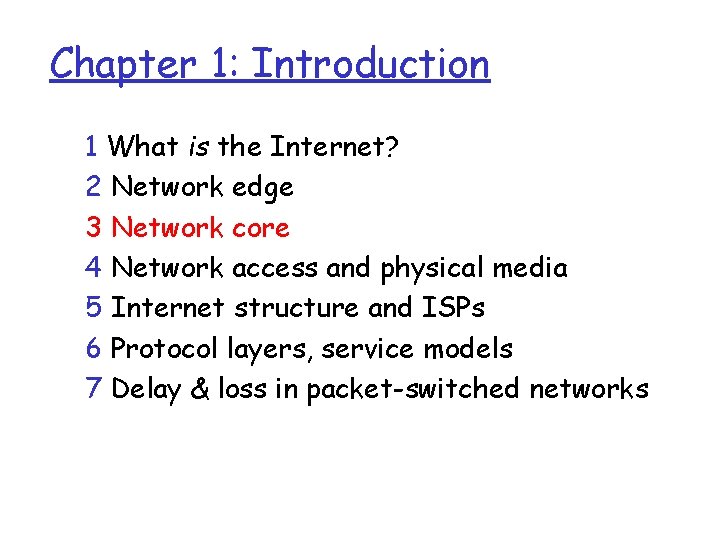 Chapter 1: Introduction

1 What is the Internet?
2 Network edge
3 Network core
4 Network access and physical media
5 Internet structure and ISPs
6 Protocol layers, service models
7 Delay & loss in packet-switched networks